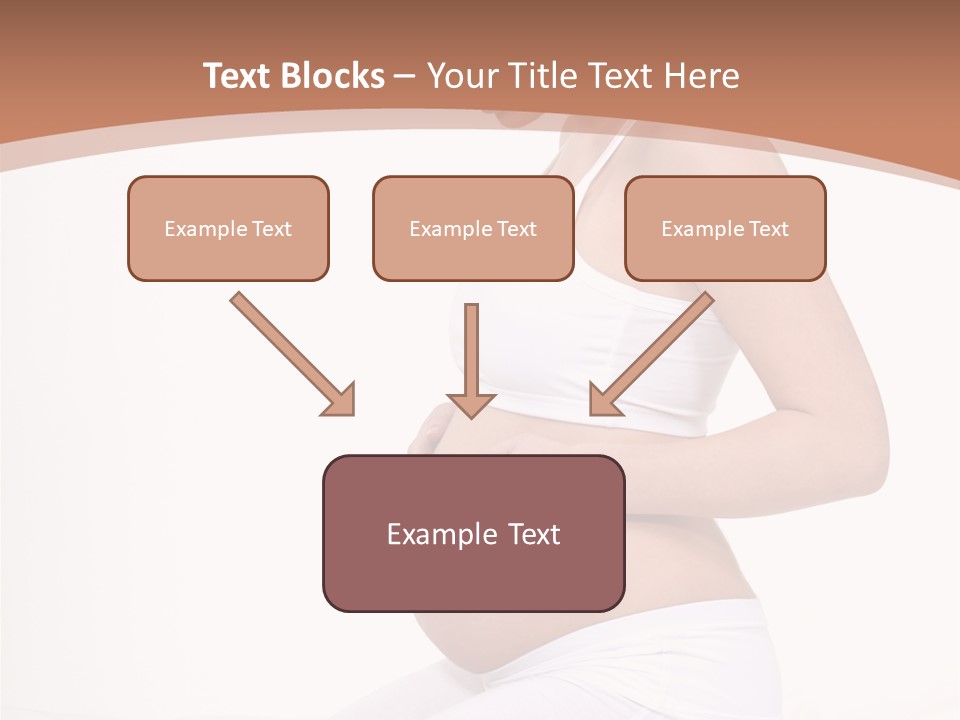 Text Blocks – Your Title Text Here

Example Text

Example Text

Example Text

Example Text